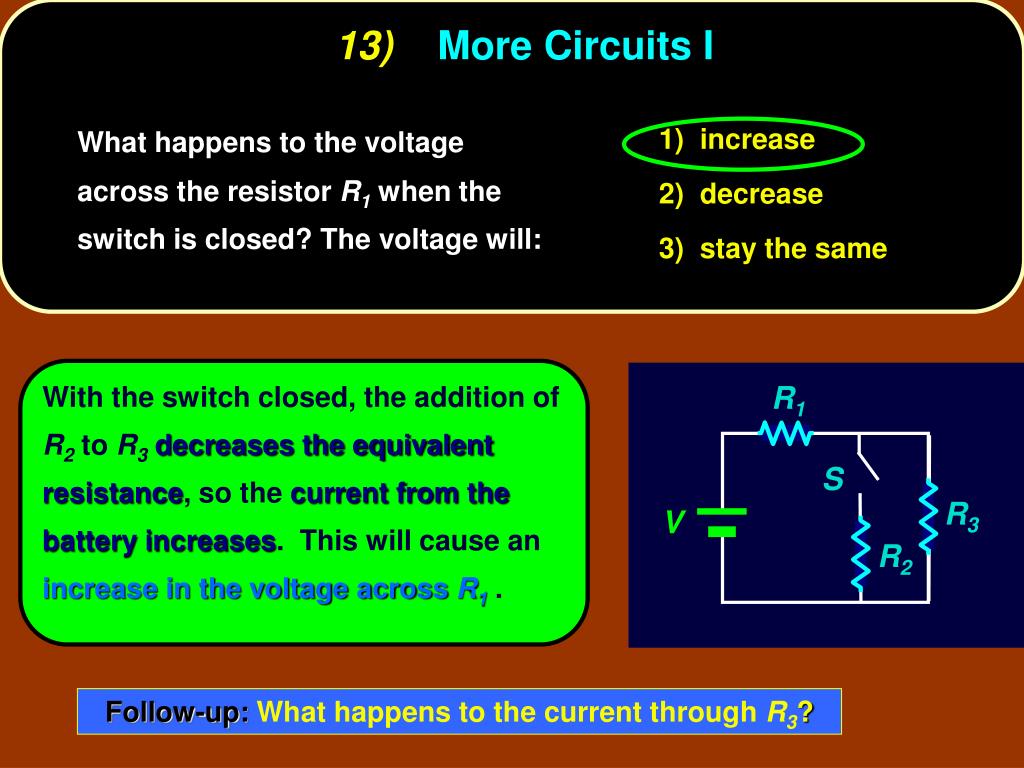 13) More Circuits I

What happens to the voltage across the resistor $R_1$ when the switch is closed? The voltage will:

1) increase
2) decrease
3) stay the same

With the switch closed, the addition of $R_2$ to $R_3$ decreases the equivalent resistance, so the current from the battery increases. This will cause an increase in the voltage across $R_1$ .

$R_1$
S
V
$R_3$
$R_2$

Follow-up: What happens to the current through $R_3$?